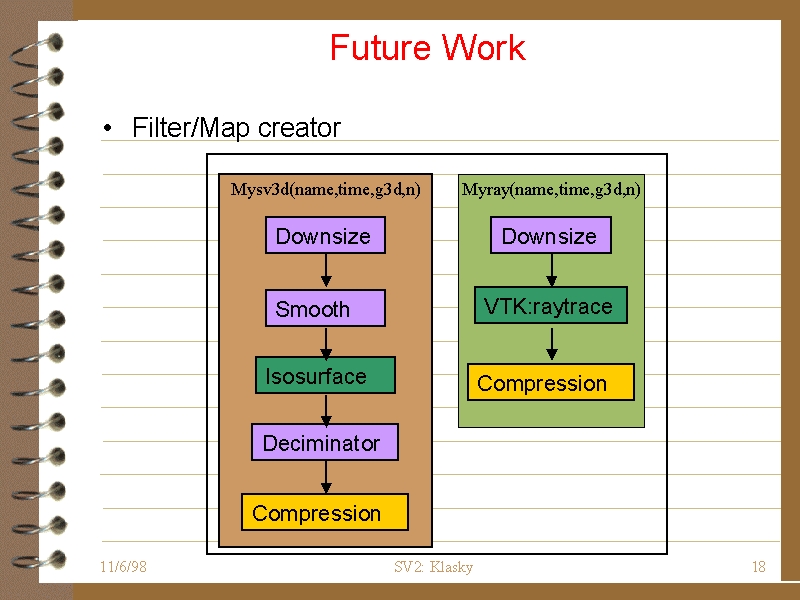 Future Work

• Filter/Map creator

Mysv3d(name,time,g3d,n)

Downsize

Smooth

Isosurface

Deciminator

Compression

Myray(name,time,g3d,n)

Downsize

VTK:raytrace

Compression

11/6/98 SV2: Klasky 18